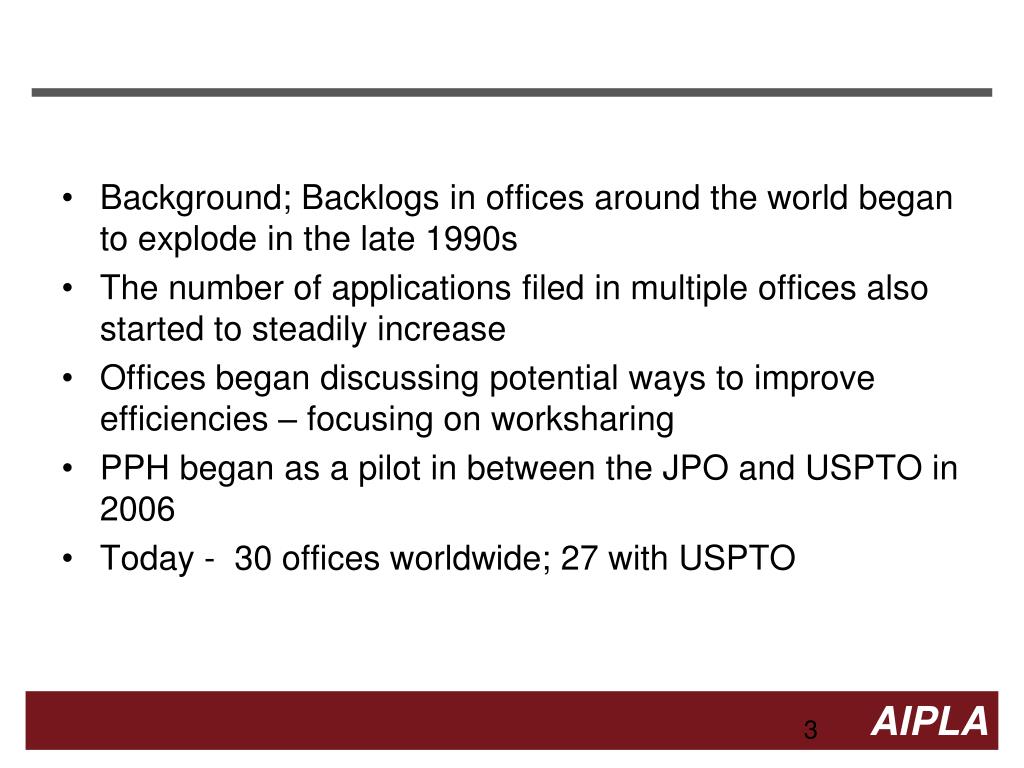 • Background; Backlogs in offices around the world began to explode in the late 1990s
• The number of applications filed in multiple offices also started to steadily increase
• Offices began discussing potential ways to improve efficiencies – focusing on worksharing
• PPH began as a pilot in between the JPO and USPTO in 2006
• Today - 30 offices worldwide; 27 with USPTO

3 AIPLA